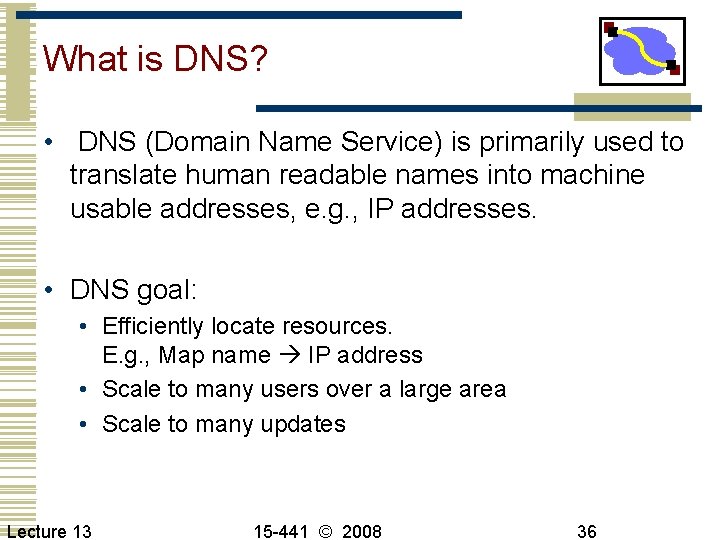 What is DNS?

• DNS (Domain Name Service) is primarily used to translate human readable names into machine usable addresses, e.g., IP addresses.

• DNS goal:
• Efficiently locate resources. E.g., Map name → IP address
• Scale to many users over a large area
• Scale to many updates

Lecture 13 15-441 © 2008 36